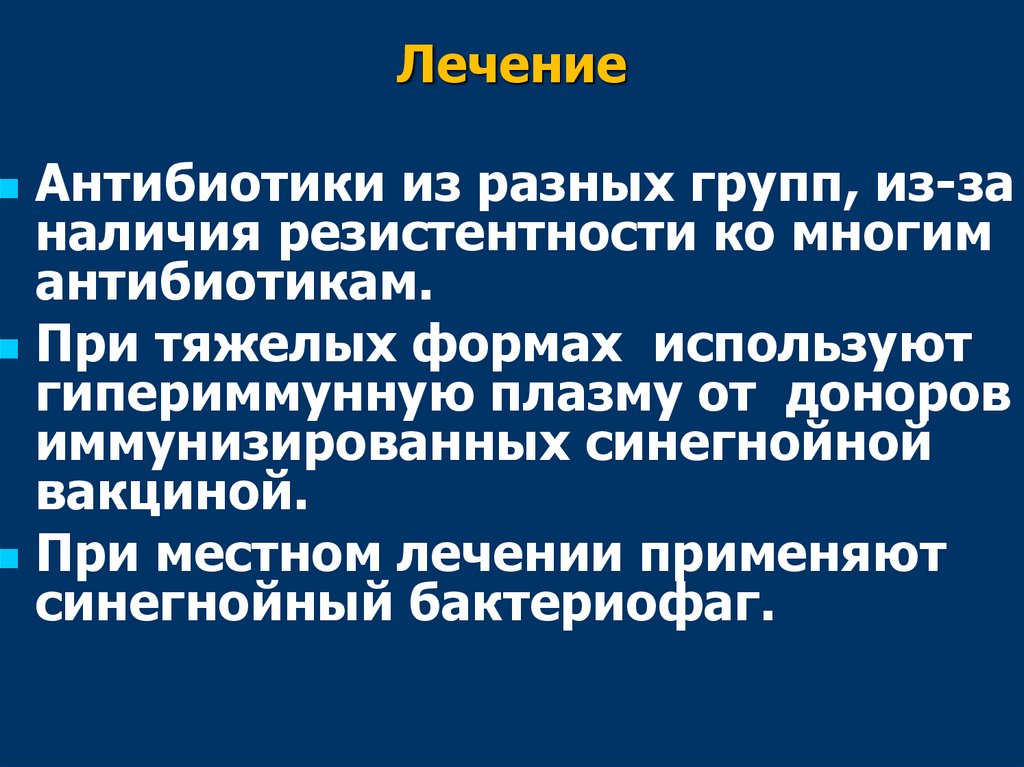 Лечение

Антибиотики из разных групп, из-за наличия резистентности ко многим антибиотикам.

При тяжелых формах используют гипериммунную плазму от доноров иммунизированных синегнойной вакциной.

При местном лечении применяют синегнойный бактериофаг.